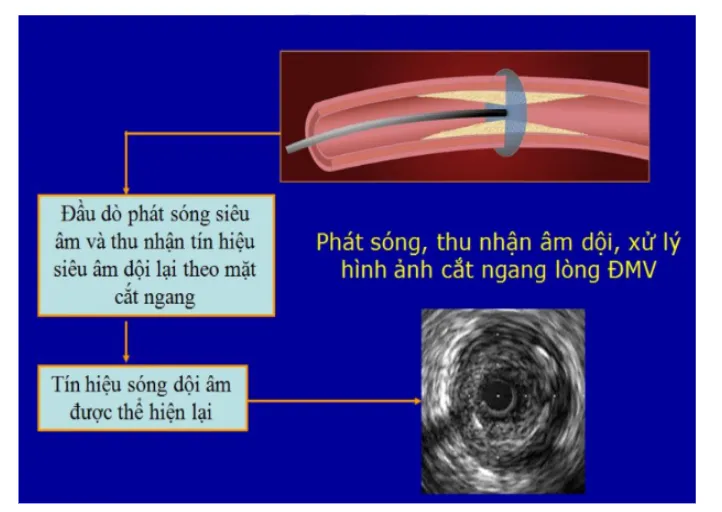 Đầu dò phát sóng siêu âm và thu nhận tín hiệu siêu âm dội lại theo mặt cắt ngang

Phát sóng, thu nhận âm dội, xử lý hình ảnh cắt ngang lòng ĐMV

Tín hiệu sóng dội âm được thể hiện lại